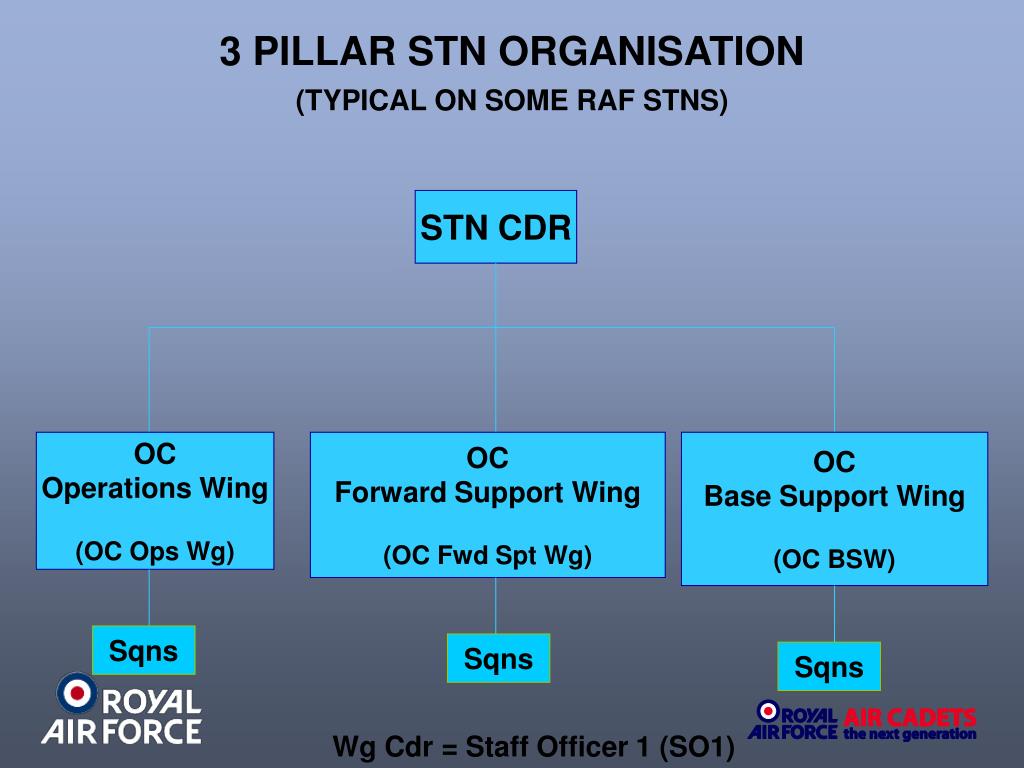 3 PILLAR STN ORGANISATION

(TYPICAL ON SOME RAF STNS)

STN CDR

OC
Operations Wing

(OC Ops Wg)

OC
Forward Support Wing

(OC Fwd Spt Wg)

OC
Base Support Wing

(OC BSW)

Sqns

Sqns

Sqns

ROYAL AIR FORCE

Wg Cdr = Staff Officer 1 (SO1)

ROYAL AIR FORCE AIR CADETS the next generation